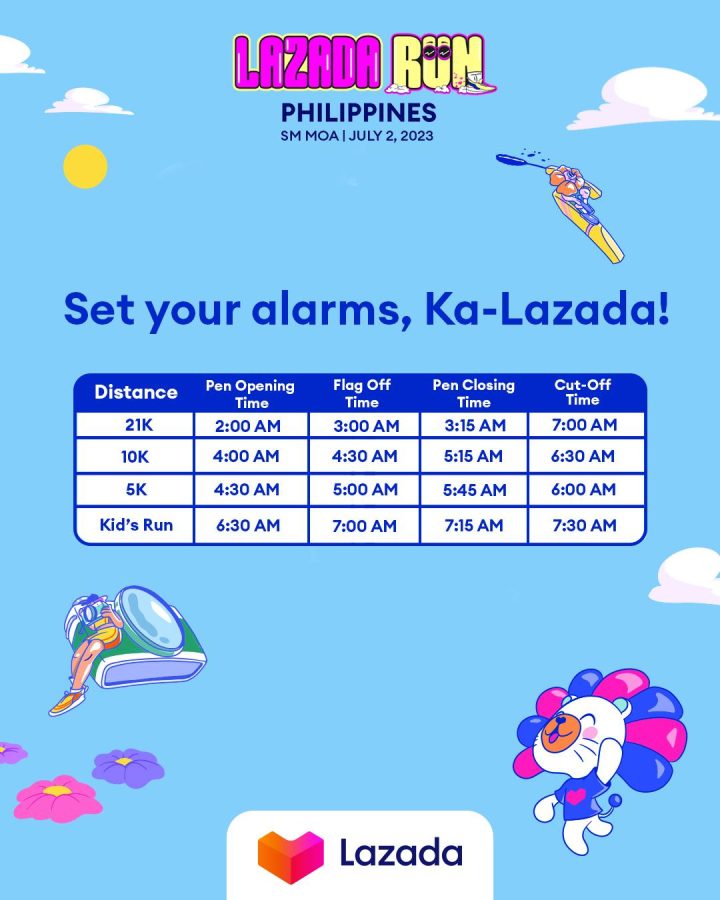 LAZADA RUN
PHILIPPINES
SM MOA | JULY 2, 2023

Set your alarms, Ka-Lazada!

| Distance | Pen Opening Time | Flag Off Time | Pen Closing Time | Cut-Off Time |
|---|---|---|---|---|
| 21K | 2:00 AM | 3:00 AM | 3:15 AM | 7:00 AM |
| 10K | 4:00 AM | 4:30 AM | 5:15 AM | 6:30 AM |
| 5K | 4:30 AM | 5:00 AM | 5:45 AM | 6:00 AM |
| Kid's Run | 6:30 AM | 7:00 AM | 7:15 AM | 7:30 AM |

Lazada